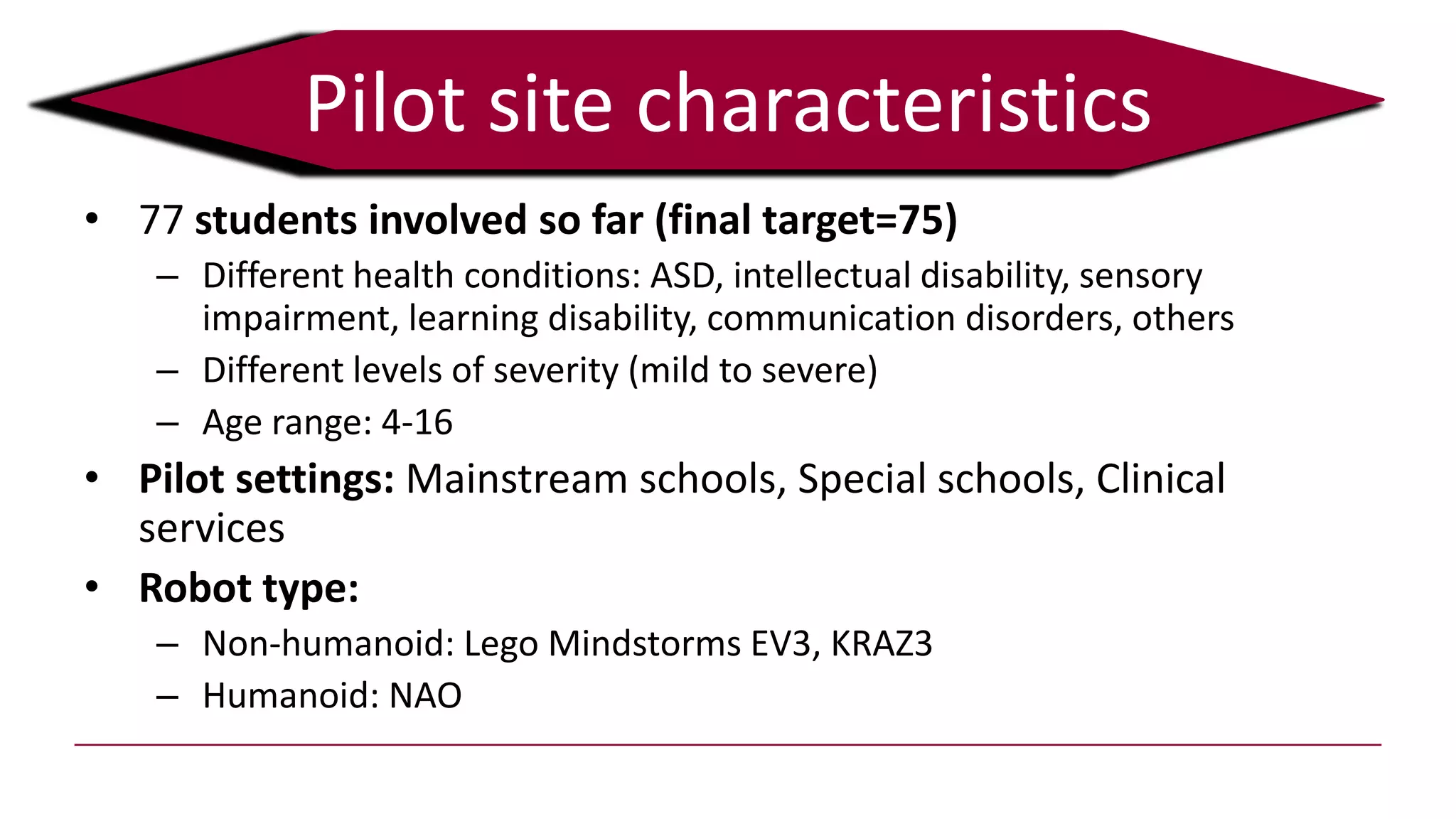 Pilot site characteristics

• 77 students involved so far (final target=75)
– Different health conditions: ASD, intellectual disability, sensory impairment, learning disability, communication disorders, others
– Different levels of severity (mild to severe)
– Age range: 4-16
• Pilot settings: Mainstream schools, Special schools, Clinical services
• Robot type:
– Non-humanoid: Lego Mindstorms EV3, KRAZ3
– Humanoid: NAO